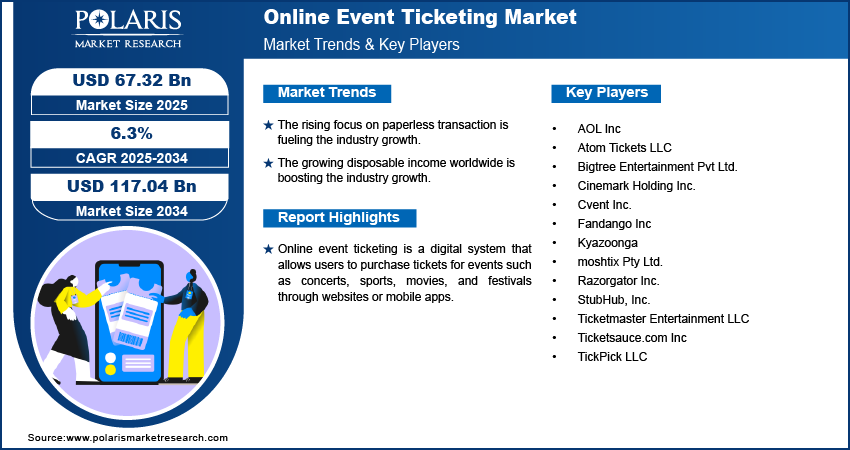 POLARIS
MARKET RESEARCH

Online Event Ticketing Market
Market Trends & Key Players

USD 67.32 Bn
Market Size 2025

6.3%
CAGR 2025-2034

USD 117.04 Bn
Market Size 2034

Market Trends

★ The rising focus on paperless transaction is fueling the industry growth.

★ The growing disposable income worldwide is boosting the industry growth.

Report Highlights

★ Online event ticketing is a digital system that allows users to purchase tickets for events such as concerts, sports, movies, and festivals through websites or mobile apps.

Key Players

• AOL Inc
• Atom Tickets LLC
• Bigtree Entertainment Pvt Ltd.
• Cinemark Holding Inc.
• Cvent Inc.
• Fandango Inc
• Kyazoonga
• moshtix Pty Ltd.
• Razorgator Inc.
• StubHub, Inc.
• Ticketmaster Entertainment LLC
• Ticketsauce.com Inc
• TickPick LLC

Source:www.polarismarketresearch.com